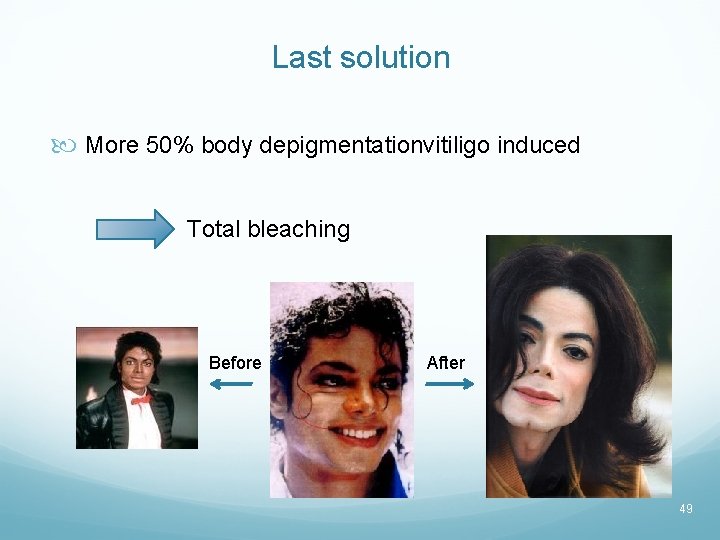 Last solution

More 50% body depigmentationvitiligo induced

Total bleaching

Before

After

49